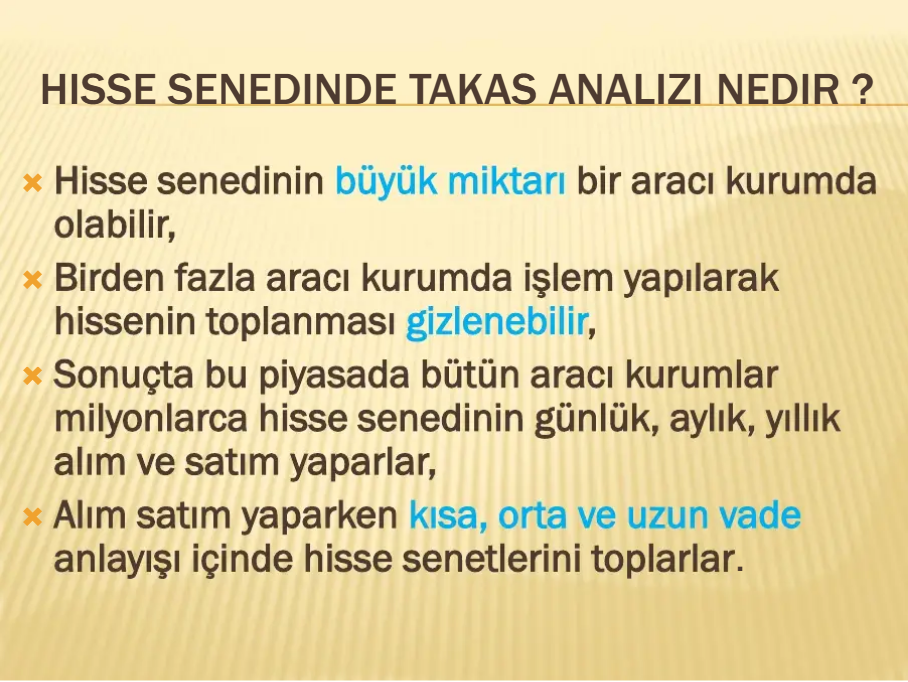 HISSE SENEDINDE TAKAS ANALIZI NEDIR ?

Hisse senedinin büyük miktarı bir aracı kurumda olabilir,

Birden fazla aracı kurumda işlem yapılarak hissenin toplanması gizlenebilir,

Sonuçta bu piyasada bütün aracı kurumlar milyonlarca hisse senedinin günlük, aylık, yıllık alım ve satım yaparlar,

Alım satım yaparken kısa, orta ve uzun vade anlayışı içinde hisse senetlerini toplarlar.